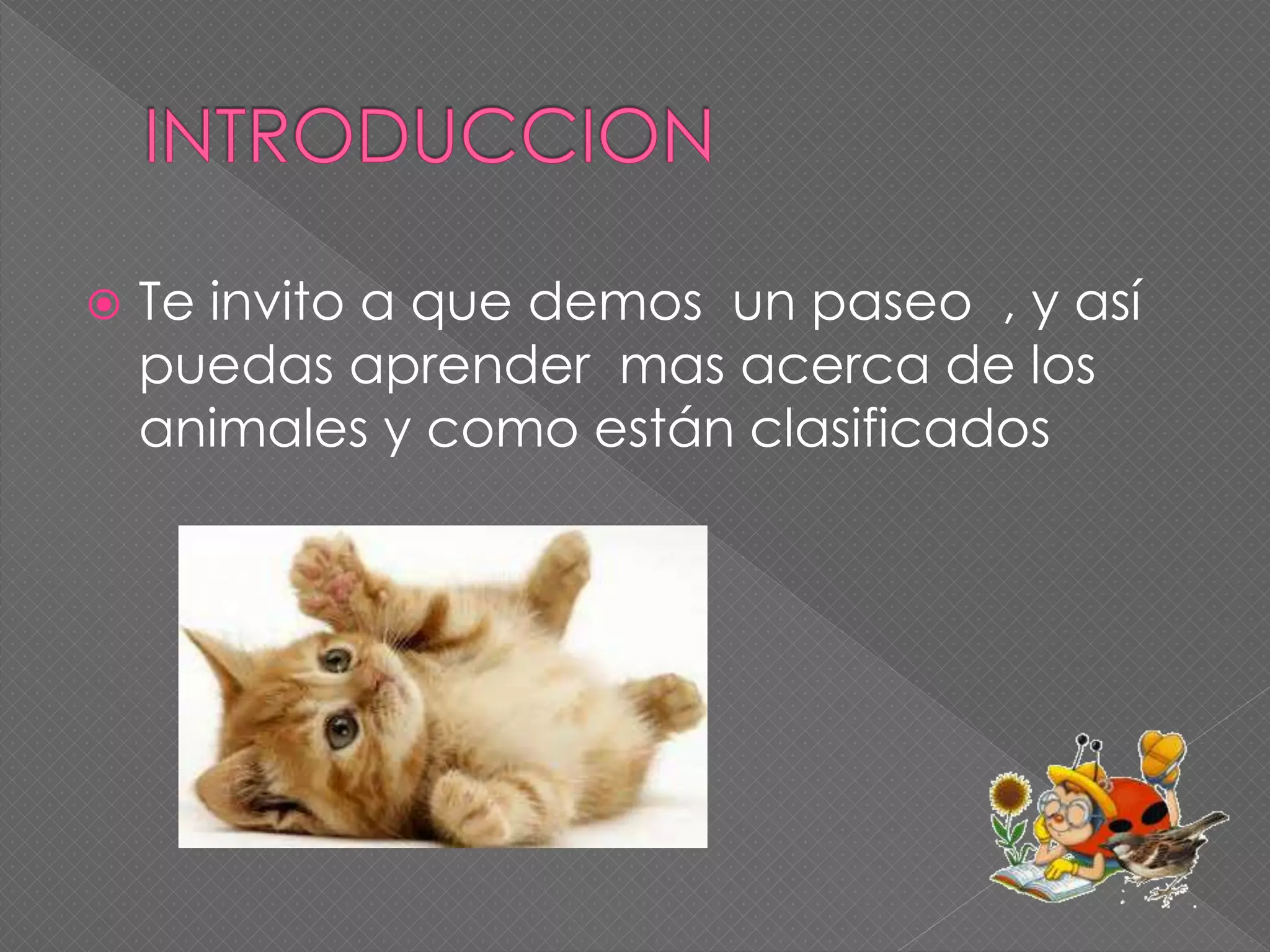 INTRODUCCION

Te invito a que demos un paseo , y así puedas aprender mas acerca de los animales y como están clasificados